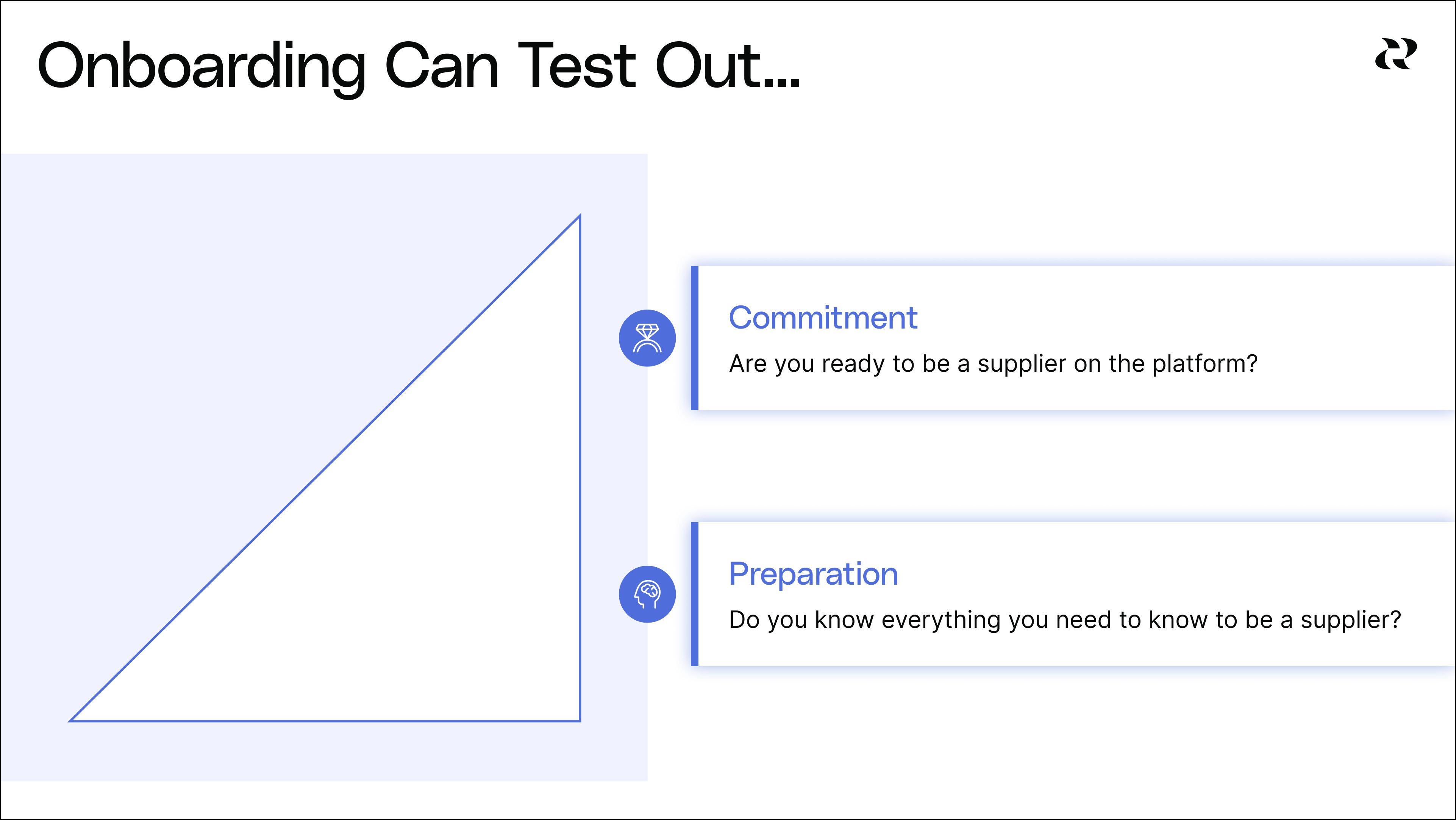 Onboarding Can Test Out...

Commitment

Are you ready to be a supplier on the platform?

Preparation

Do you know everything you need to know to be a supplier?